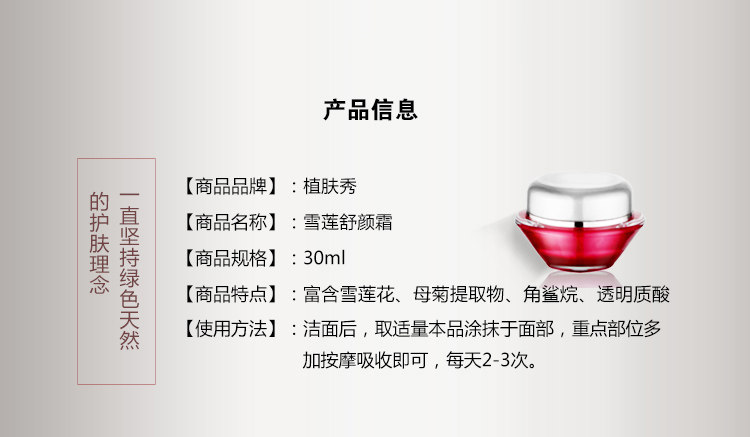 产品信息

一直坚持绿色天然的护肤理念

【商品品牌】：植肤秀

【商品名称】：雪莲舒颜霜

【商品规格】：30ml

【商品特点】：富含雪莲花、母菊提取物、角鲨烷、透明质酸

【使用方法】：洁面后，取适量本品涂抹于面部，重点部位多加按摩吸收即可，每天2-3次。